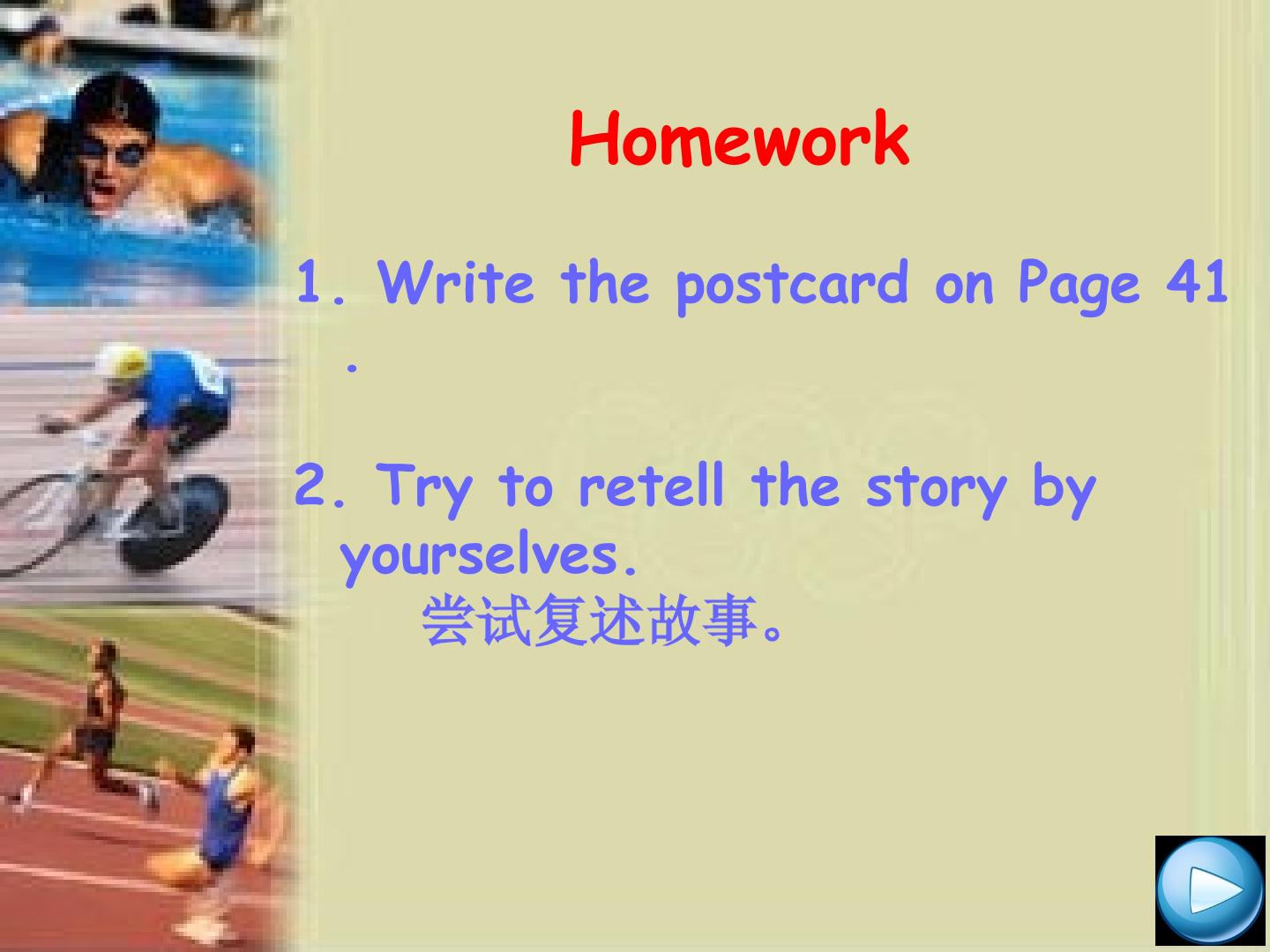 Homework

1. Write the postcard on Page 41 .

2. Try to retell the story by yourselves.
尝试复述故事。